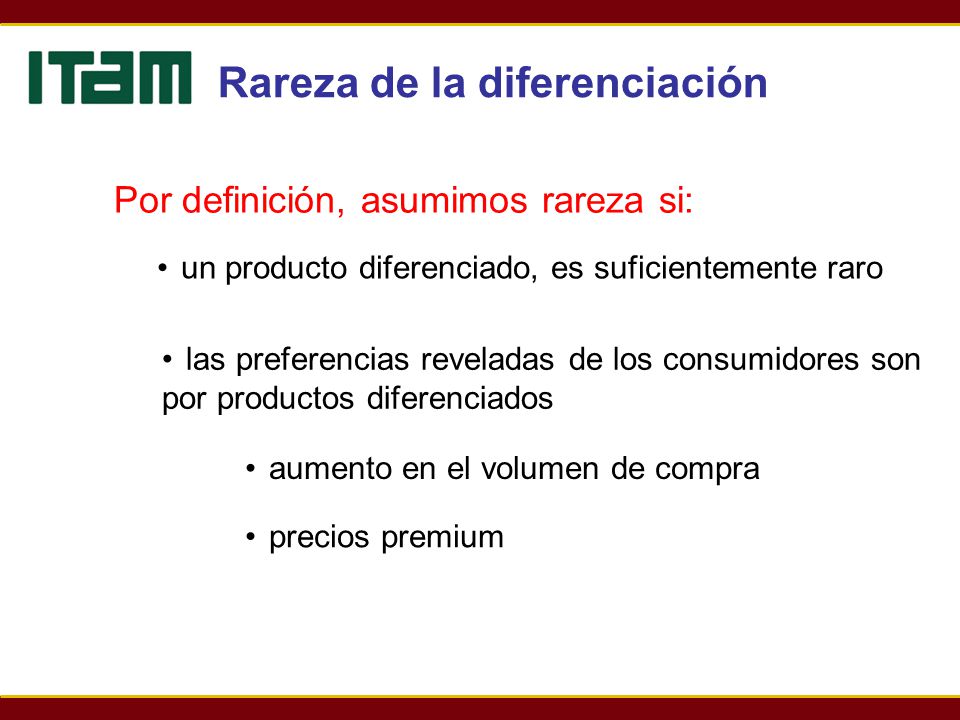 ITAM Rareza de la diferenciación

Por definición, asumimos rareza si:

• un producto diferenciado, es suficientemente raro

• las preferencias reveladas de los consumidores son por productos diferenciados

• aumento en el volumen de compra

• precios premium